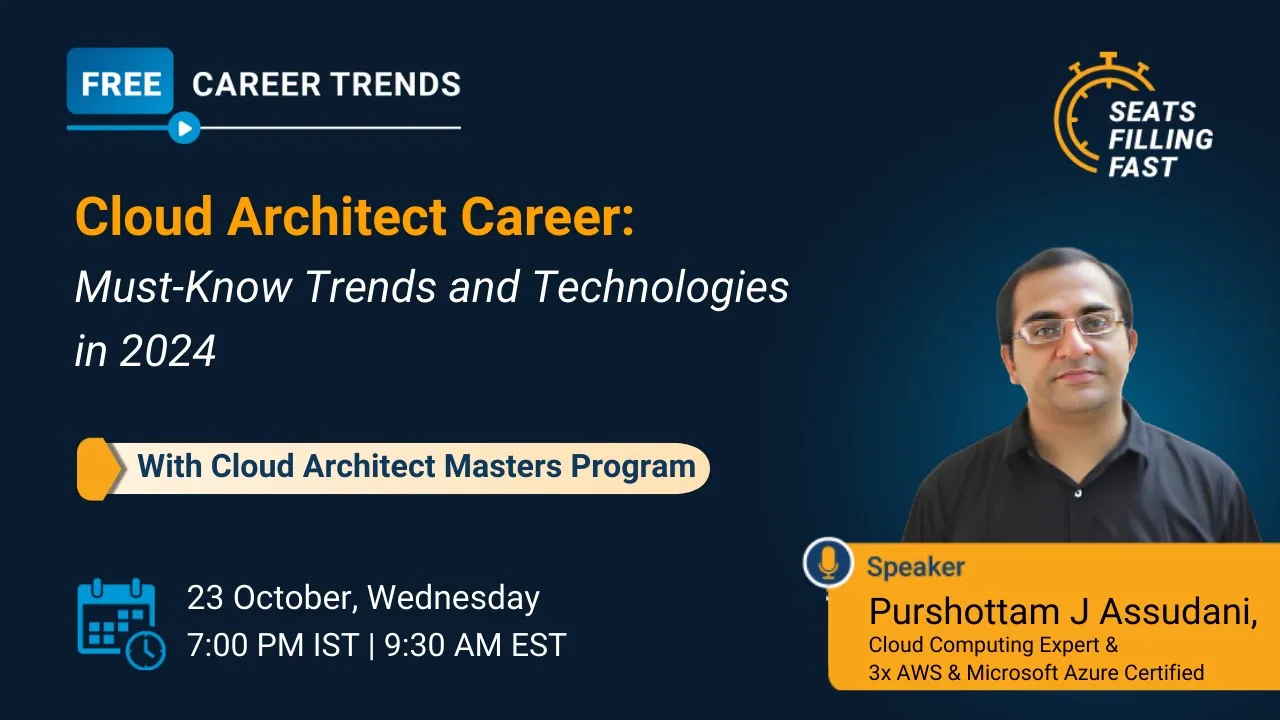 FREE CAREER TRENDS

SEATS FILLING FAST

Cloud Architect Career:

Must-Know Trends and Technologies in 2024

With Cloud Architect Masters Program

23 October, Wednesday
7:00 PM IST | 9:30 AM EST

Speaker

Purshottam J Assudani,
Cloud Computing Expert &
3x AWS & Microsoft Azure Certified